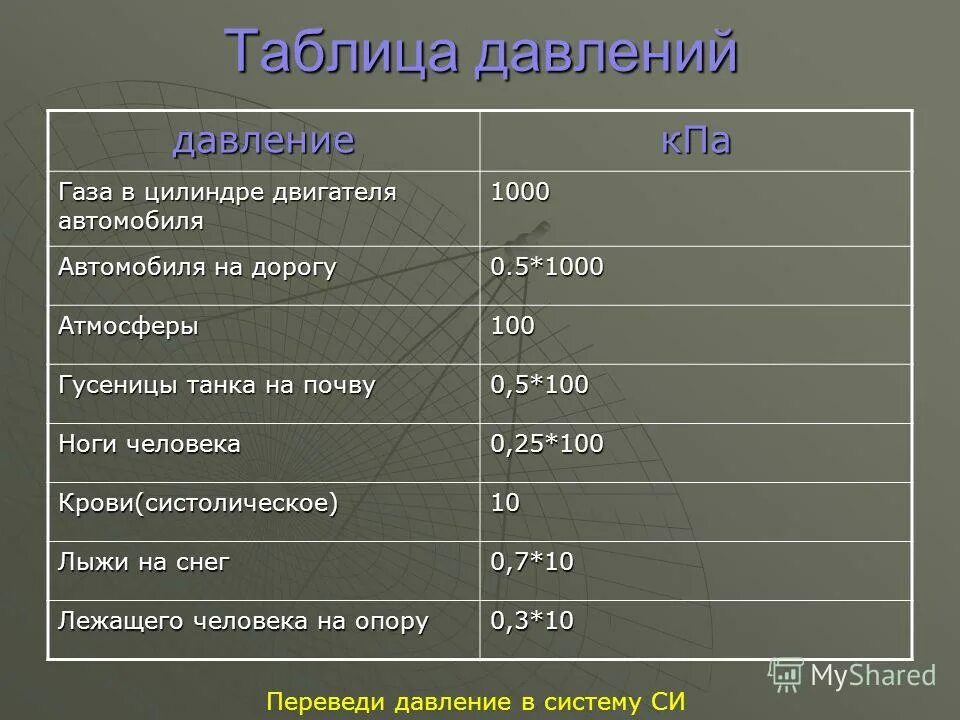 Таблица давлений

| давление | кПа |
|---|---|
| Газа в цилиндре двигателя автомобиля | 1000 |
| Автомобиля на дорогу | 0.5*1000 |
| Атмосферы | 100 |
| Гусеницы танка на почву | 0,5*100 |
| Ноги человека | 0,25*100 |
| Крови(систолическое) | 10 |
| Лыжи на снег | 0,7*10 |
| Лежащего человека на опору | 0,3*10 |

MyShared

Переведи давление в систему СИ